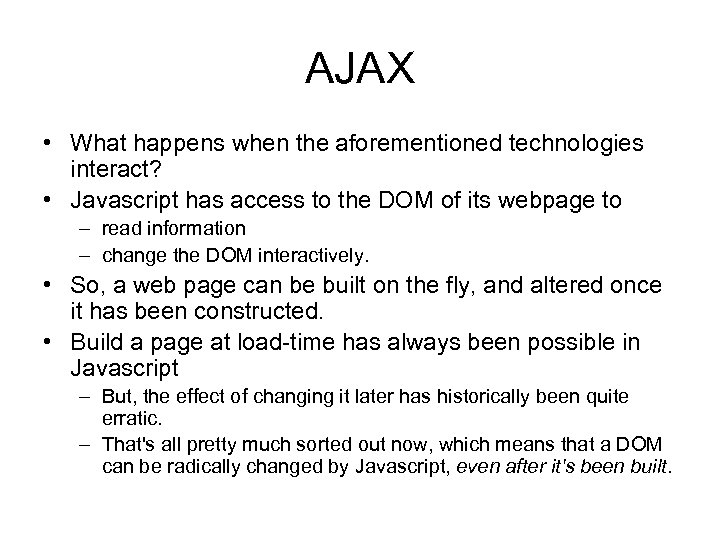 AJAX

• What happens when the aforementioned technologies interact?
• Javascript has access to the DOM of its webpage to
– read information
– change the DOM interactively.
• So, a web page can be built on the fly, and altered once it has been constructed.
• Build a page at load-time has always been possible in Javascript
– But, the effect of changing it later has historically been quite erratic.
– That's all pretty much sorted out now, which means that a DOM can be radically changed by Javascript, even after it's been built.